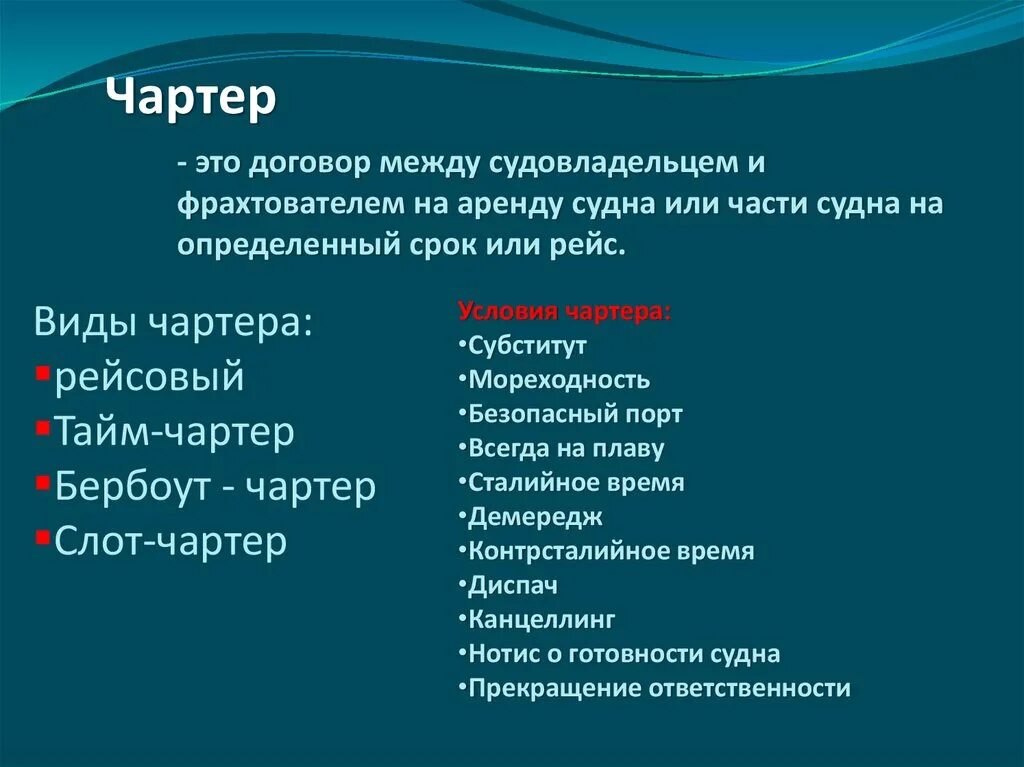 Чартер

- это договор между судовладельцем и фрахтователем на аренду судна или части судна на определенный срок или рейс.

Виды чартера:
▪рейсовый
▪Тайм-чартер
▪Бербоут - чартер
▪Слот-чартер

Условия чартера:
•Субститут
•Мореходность
•Безопасный порт
•Всегда на плаву
•Сталийное время
•Демередж
•Контрсталийное время
•Диспач
•Канцеллинг
•Нотис о готовности судна
•Прекращение ответственности